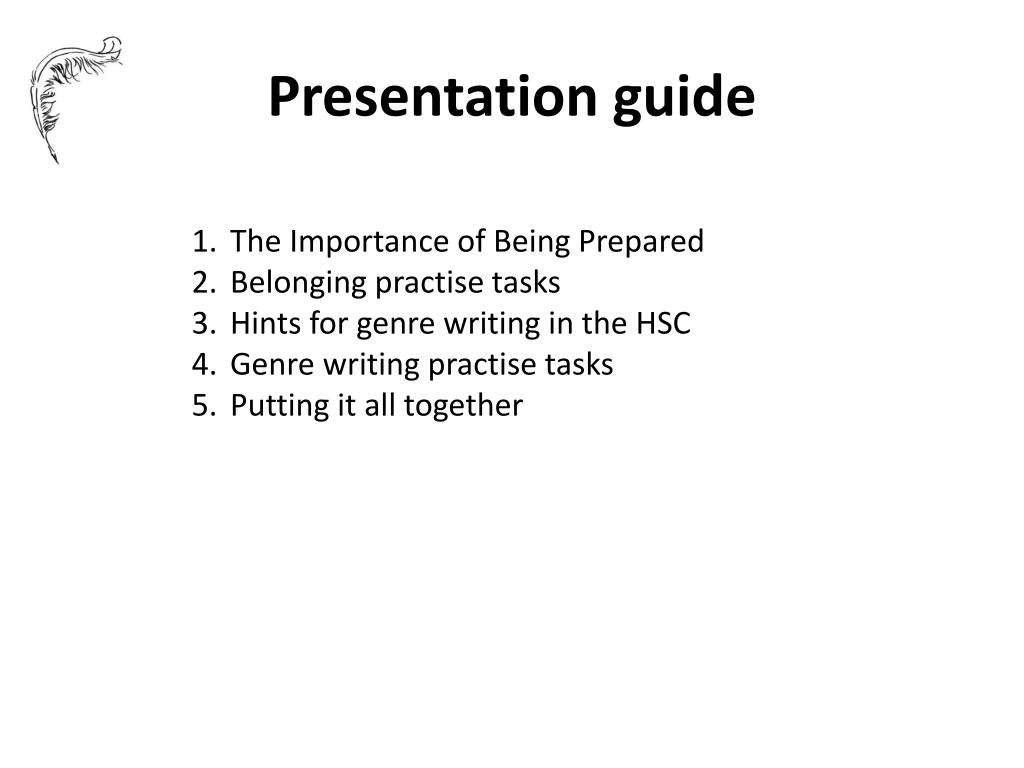 Presentation guide

1. The Importance of Being Prepared
2. Belonging practise tasks
3. Hints for genre writing in the HSC
4. Genre writing practise tasks
5. Putting it all together